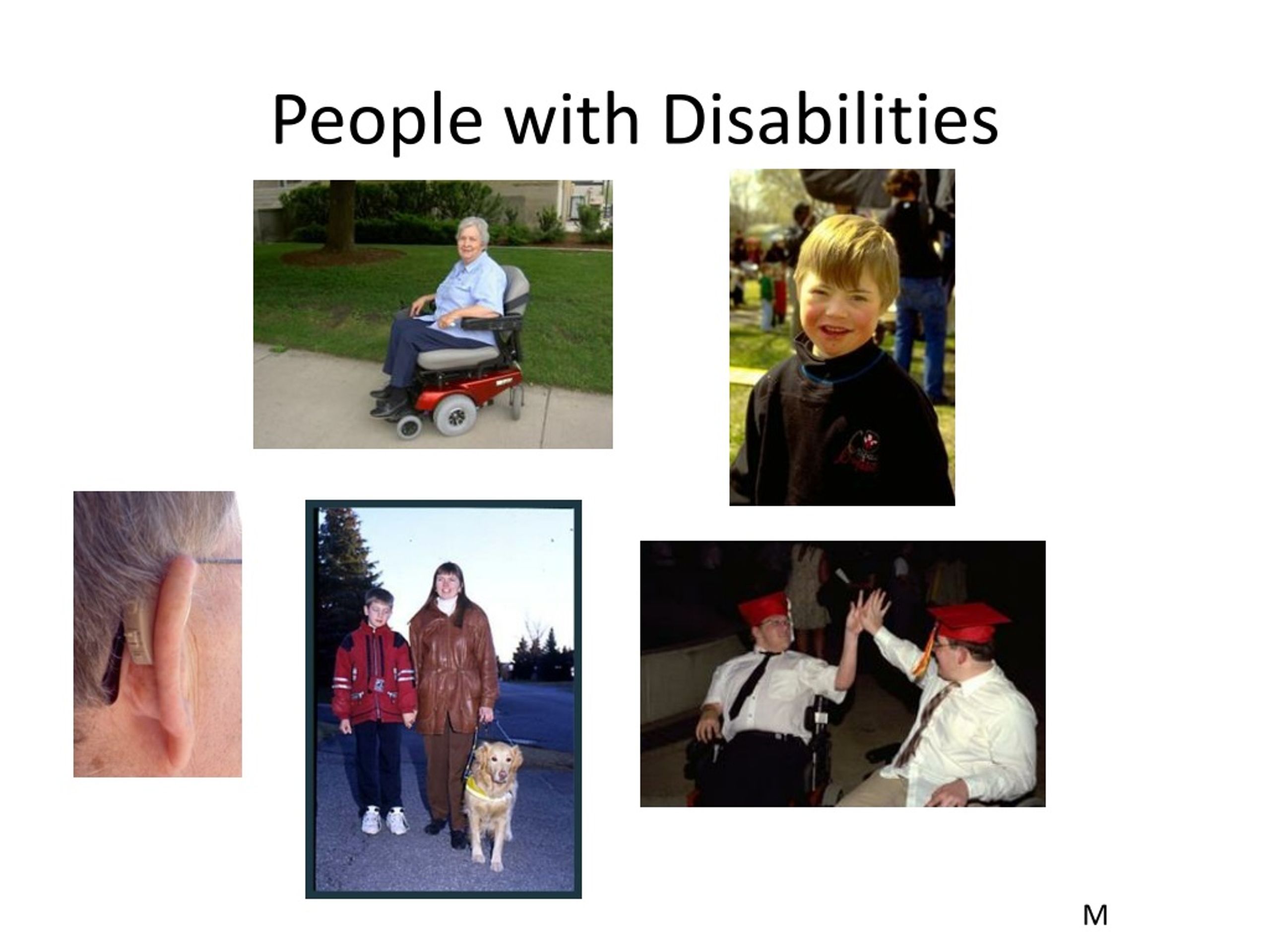 People with Disabilities

M